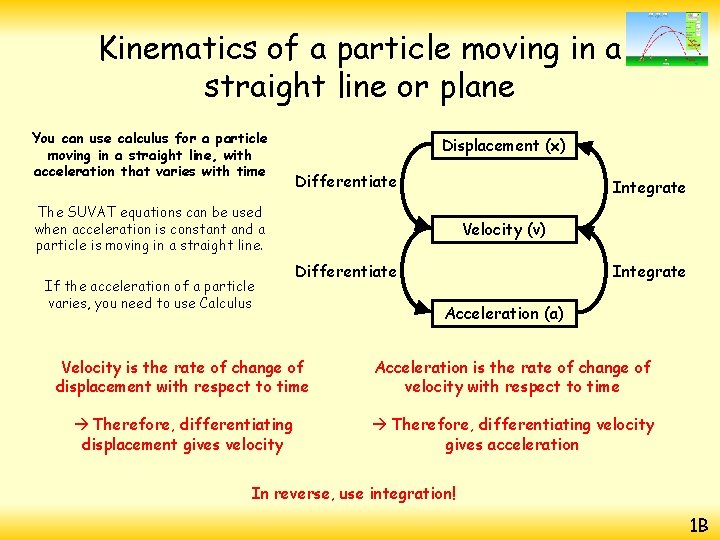 Kinematics of a particle moving in a straight line or plane

You can use calculus for a particle moving in a straight line, with acceleration that varies with time

The SUVAT equations can be used when acceleration is constant and a particle is moving in a straight line.

If the acceleration of a particle varies, you need to use Calculus

Displacement (x)

Differentiate

Integrate

Velocity (v)

Differentiate

Integrate

Acceleration (a)

Velocity is the rate of change of displacement with respect to time

→ Therefore, differentiating displacement gives velocity

Acceleration is the rate of change of velocity with respect to time

→ Therefore, differentiating velocity gives acceleration

In reverse, use integration!

1B